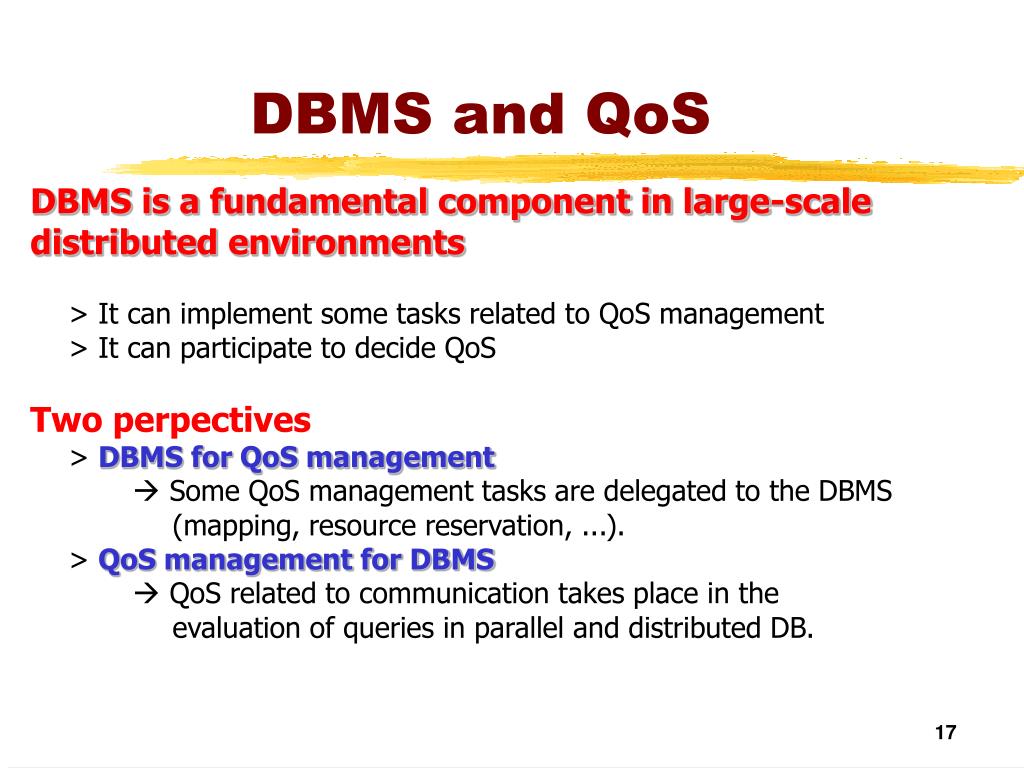 DBMS and QoS

DBMS is a fundamental component in large-scale distributed environments

> It can implement some tasks related to QoS management
> It can participate to decide QoS

Two perpectives
> DBMS for QoS management
→ Some QoS management tasks are delegated to the DBMS (mapping, resource reservation, ...).
> QoS management for DBMS
→ QoS related to communication takes place in the evaluation of queries in parallel and distributed DB.

17